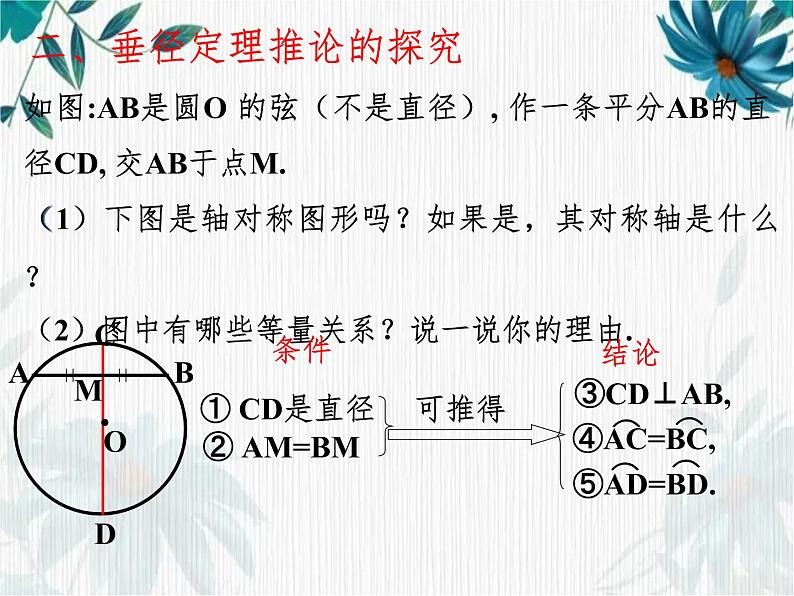 二、垂径定理推论的探究

如图:AB是圆O 的弦（不是直径）, 作一条平分AB的直径CD, 交AB于点M.

（1）下图是轴对称图形吗？如果是，其对称轴是什么?

（2）图中有哪些等量关系？说一说你的理由.

C
A
B
M
O
D

条件
① CD是直径
② AM=BM

可推得

结论
③CD⊥AB,
④$\overset{\frown}{AC}=\overset{\frown}{BC}$,
⑤$\overset{\frown}{AD}=\overset{\frown}{BD}$.